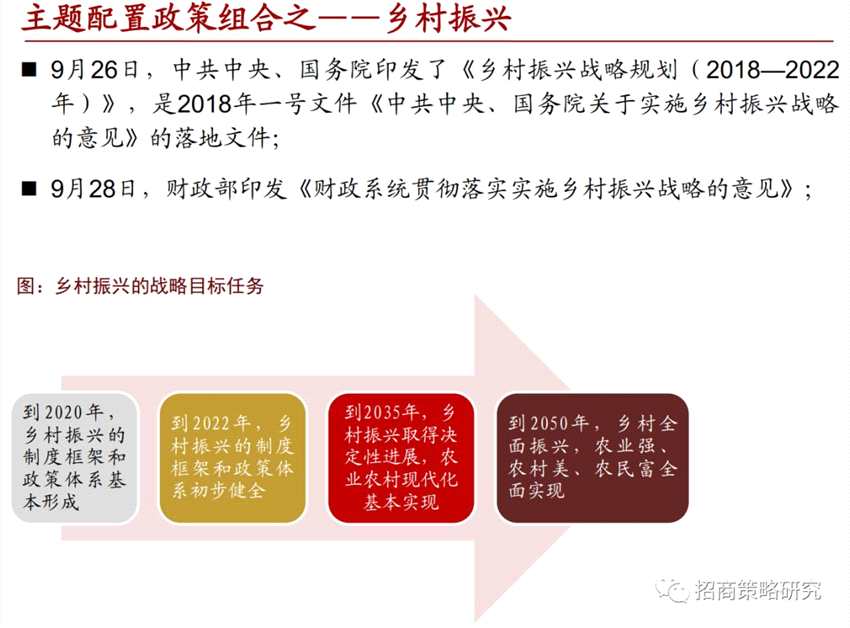 主题配置政策组合之——乡村振兴

■ 9月26日，中共中央、国务院印发了《乡村振兴战略规划（2018—2022年）》，是2018年一号文件《中共中央、国务院关于实施乡村振兴战略的意见》的落地文件；

■ 9月28日，财政部印发《财政系统贯彻落实实施乡村振兴战略的意见》；

图：乡村振兴的战略目标任务

到2020年，乡村振兴的制度框架和政策体系基本形成

到2022年，乡村振兴的制度框架和政策体系初步健全

到2035年，乡村振兴取得决定性进展，农业农村现代化基本实现

到2050年，乡村全面振兴，农业强、农村美、农民富全面实现

招商策略研究